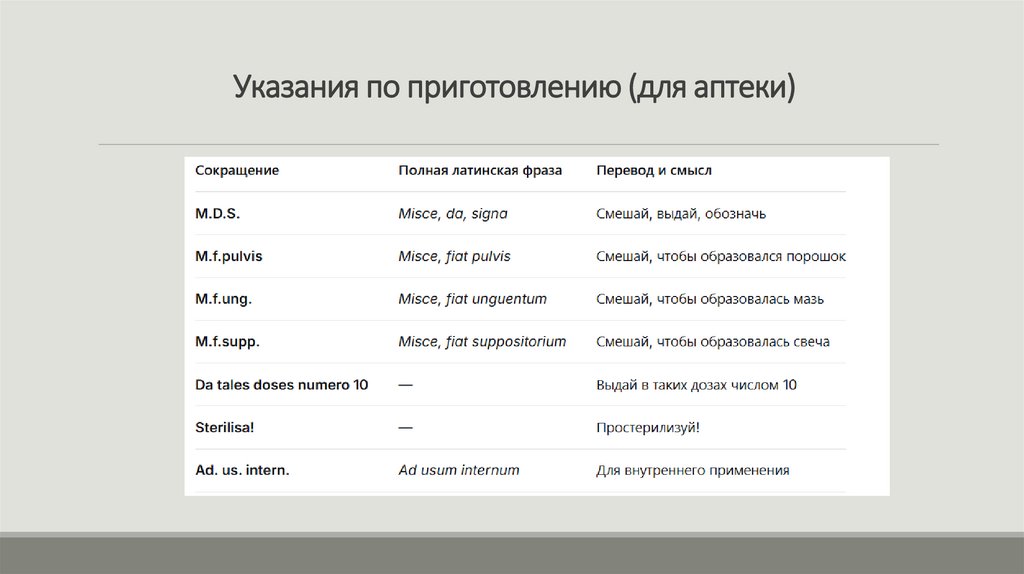 Указания по приготовлению (для аптеки)

| Сокращение | Полная латинская фраза | Перевод и смысл |
|---|---|---|
| M.D.S. | Misce, da, signa | Смешай, выдай, обозначь |
| M.f.pulvis | Misce, fiat pulvis | Смешай, чтобы образовался порошок |
| M.f.ung. | Misce, fiat unguentum | Смешай, чтобы образовалась мазь |
| M.f.supp. | Misce, fiat suppositorium | Смешай, чтобы образовалась свеча |
| Da tales doses numero 10 | — | Выдай в таких дозах числом 10 |
| Sterilisa! | — | Простерилизуй! |
| Ad. us. intern. | Ad usum internum | Для внутреннего применения |